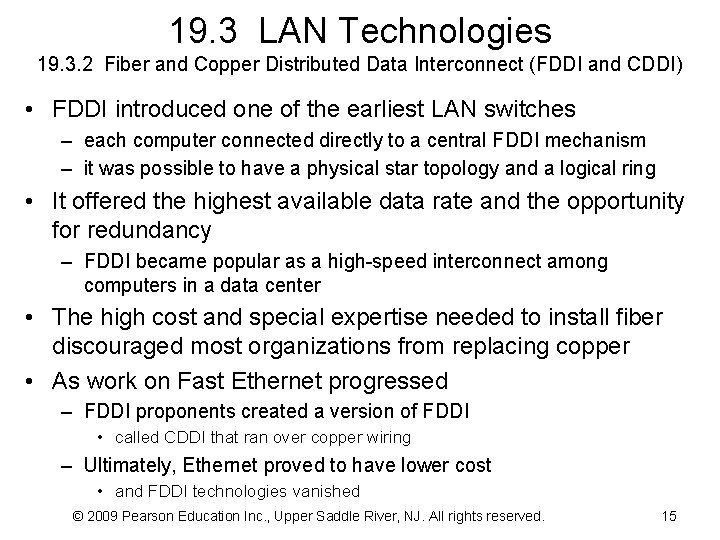 19.3 LAN Technologies
19.3.2 Fiber and Copper Distributed Data Interconnect (FDDI and CDDI)

• FDDI introduced one of the earliest LAN switches
– each computer connected directly to a central FDDI mechanism
– it was possible to have a physical star topology and a logical ring

• It offered the highest available data rate and the opportunity for redundancy
– FDDI became popular as a high-speed interconnect among computers in a data center

• The high cost and special expertise needed to install fiber discouraged most organizations from replacing copper

• As work on Fast Ethernet progressed
– FDDI proponents created a version of FDDI
• called CDDI that ran over copper wiring
– Ultimately, Ethernet proved to have lower cost
• and FDDI technologies vanished

© 2009 Pearson Education Inc., Upper Saddle River, NJ. All rights reserved. 15